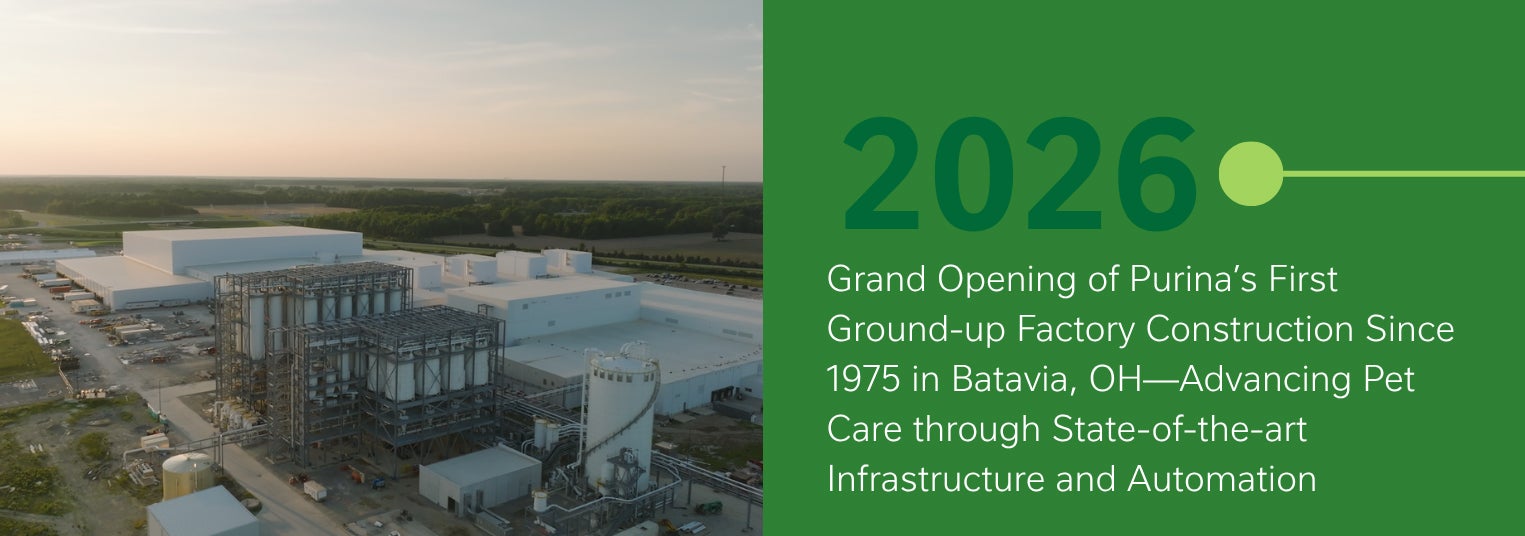 2026

Grand Opening of Purina's First Ground-up Factory Construction Since 1975 in Batavia, OH—Advancing Pet Care through State-of-the-art Infrastructure and Automation